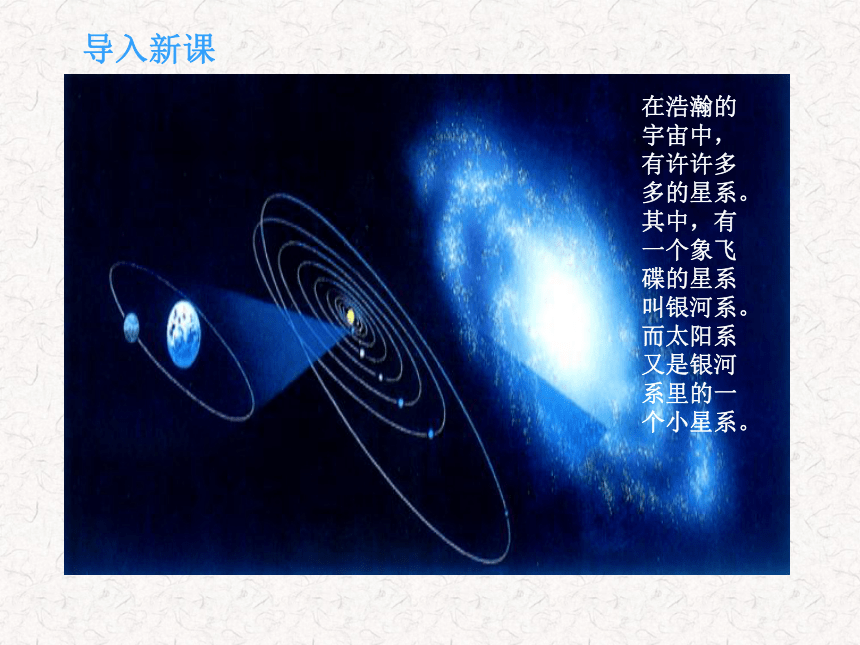 导入新课

在浩瀚的宇宙中，有许许多多的星系。其中，有一个象飞碟的星系叫银河系。而太阳系又是银河系里的一个小星系。